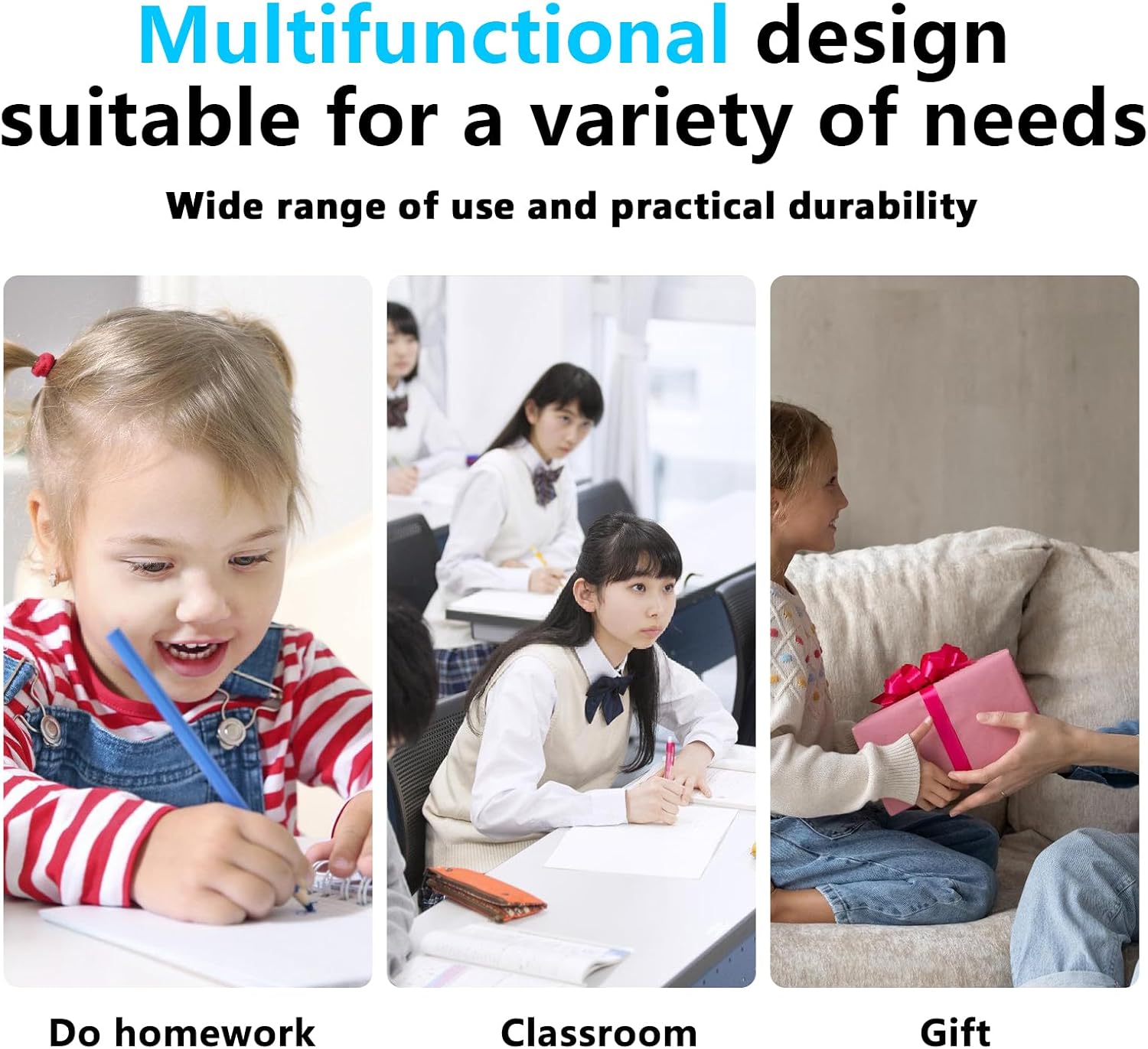 Multifunctional design suitable for a variety of needs

Wide range of use and practical durability

Do homework

Classroom

Gift